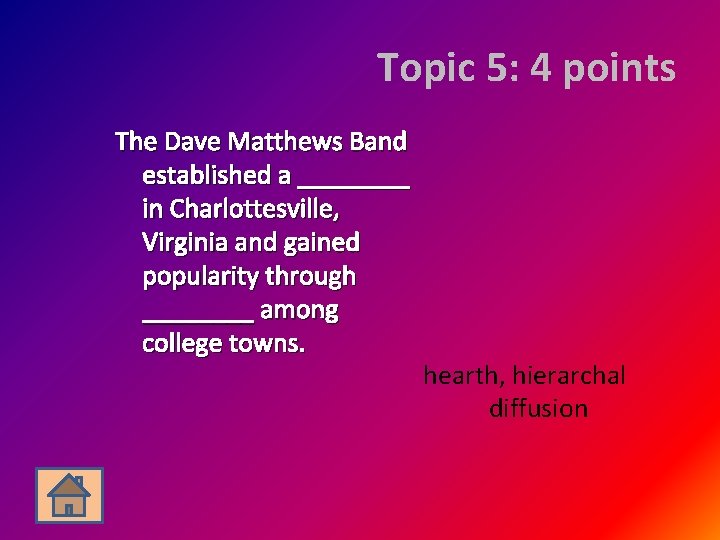 Topic 5: 4 points

The Dave Matthews Band established a ________ in Charlottesville, Virginia and gained popularity through ________ among college towns.

hearth, hierarchal diffusion